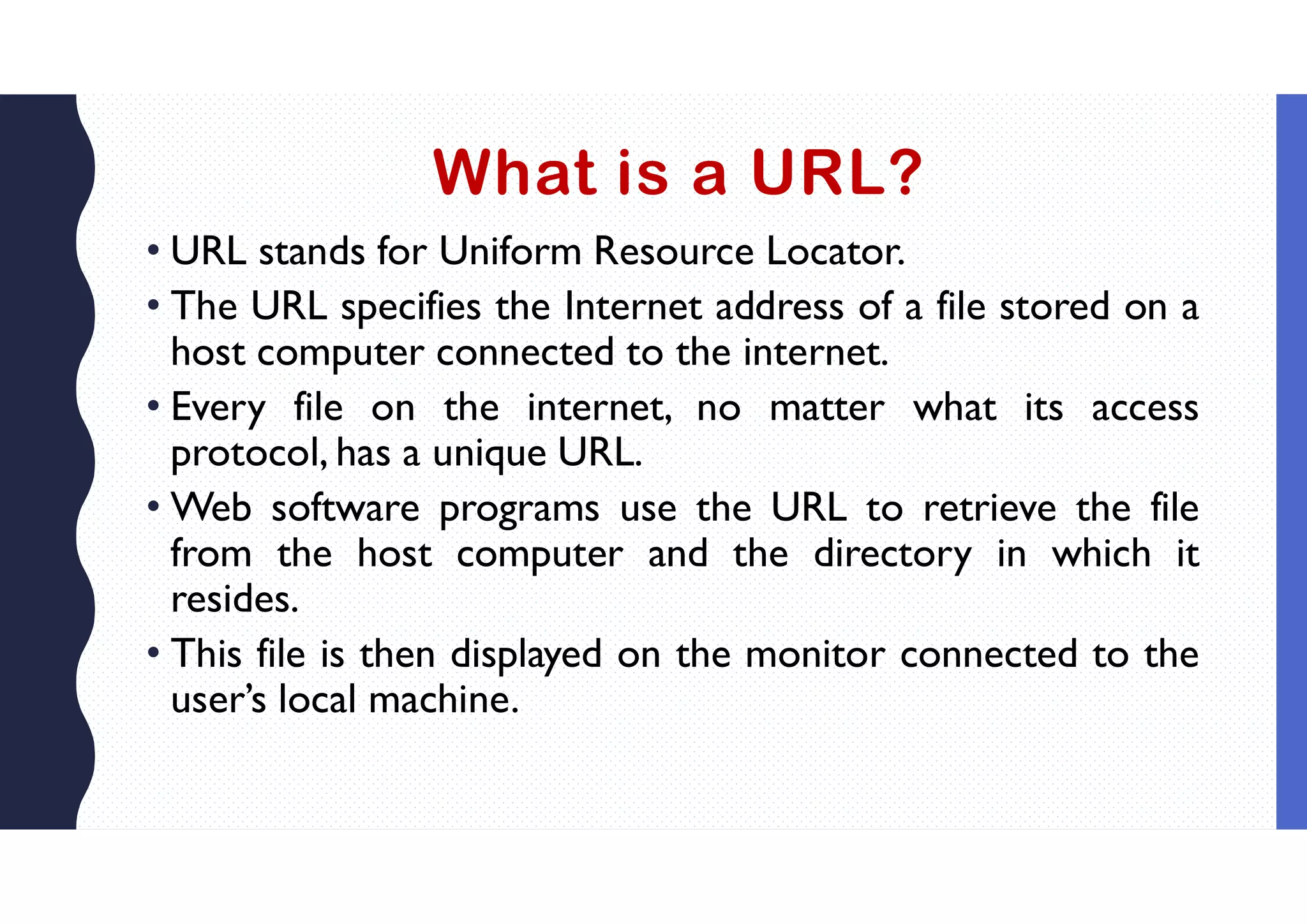 What is a URL?

• URL stands for Uniform Resource Locator.

• The URL specifies the Internet address of a file stored on a host computer connected to the internet.

• Every file on the internet, no matter what its access protocol, has a unique URL.

• Web software programs use the URL to retrieve the file from the host computer and the directory in which it resides.

• This file is then displayed on the monitor connected to the user's local machine.